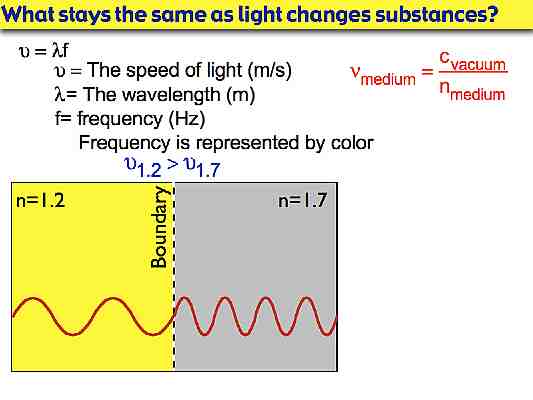 What stays the same as light changes substances?

$\upsilon = \lambda f$

$\upsilon$ = The speed of light (m/s)

$\lambda$= The wavelength (m)

f= frequency (Hz)

Frequency is represented by color

$v_{medium} = \frac{c_{vacuum}}{n_{medium}}$

$\upsilon_{1.2} > \upsilon_{1.7}$

n=1.2

Boundary

n=1.7